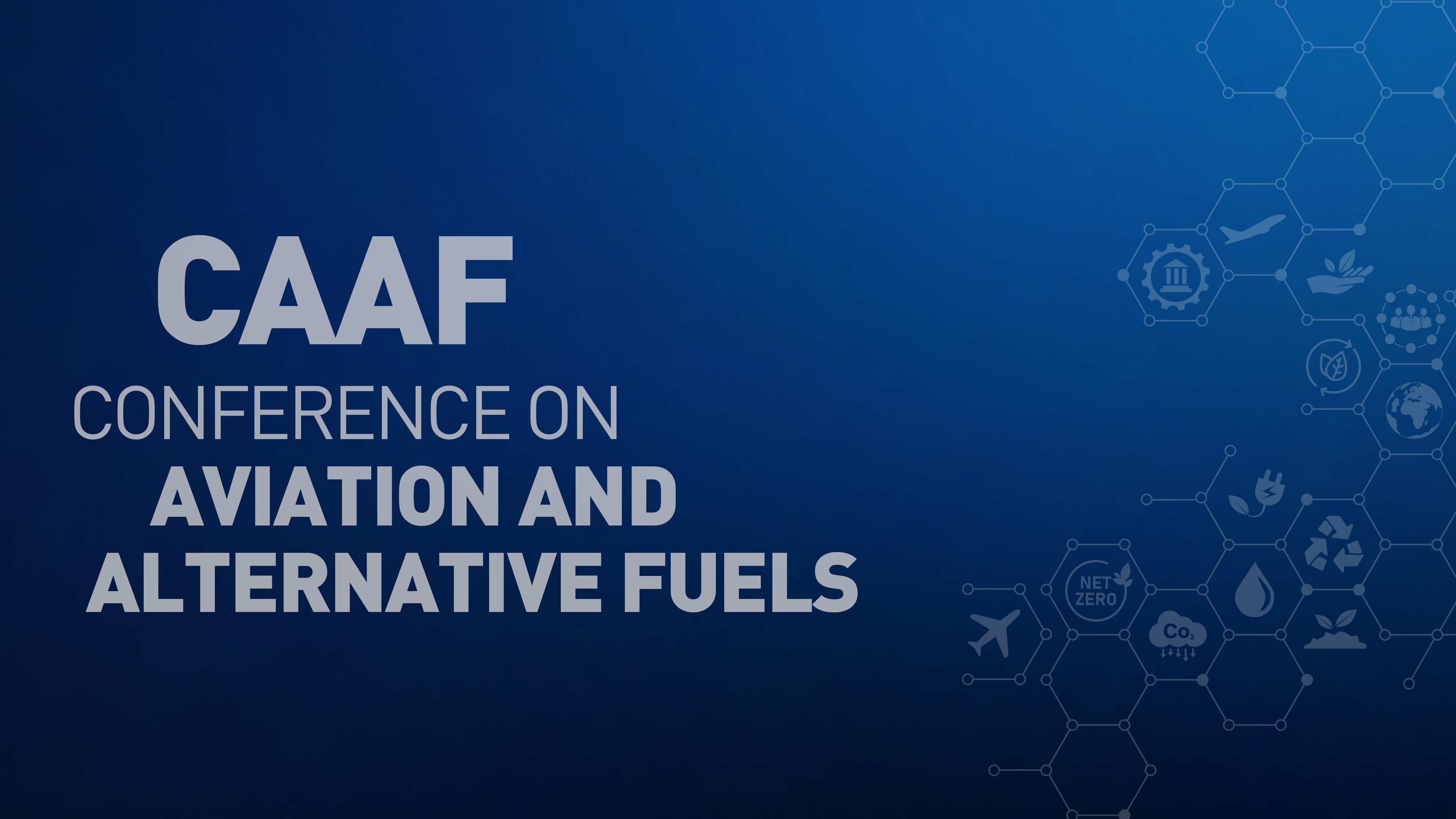 CAAF

CONFERENCE ON
AVIATION AND
ALTERNATIVE FUELS

NET ZERO

$Co_2$